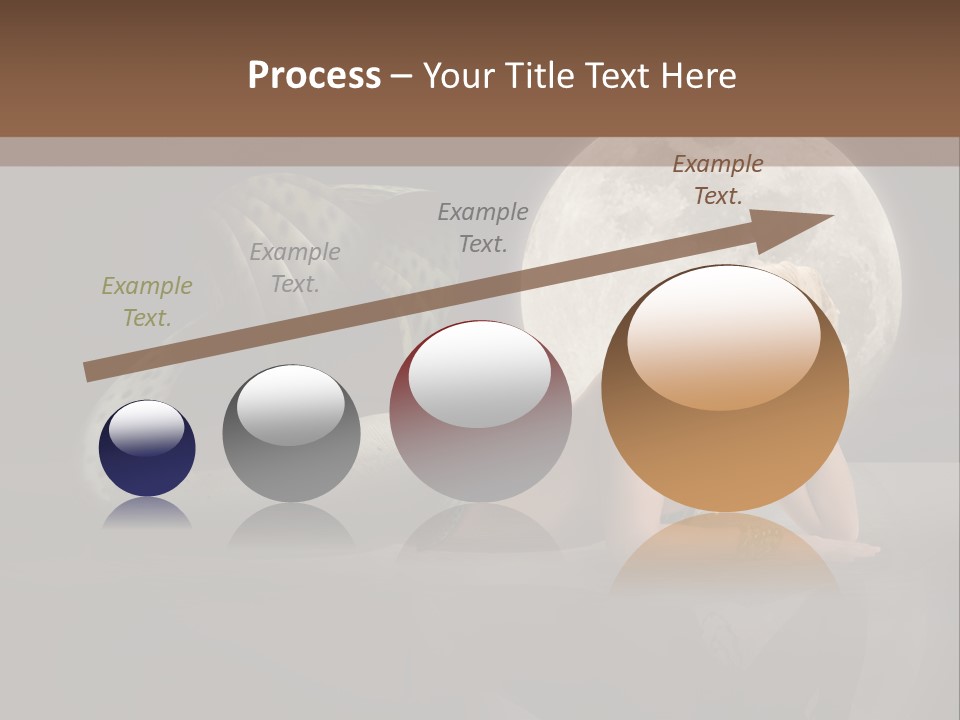 Process – Your Title Text Here

Example Text.

Example Text.

Example Text.

Example Text.